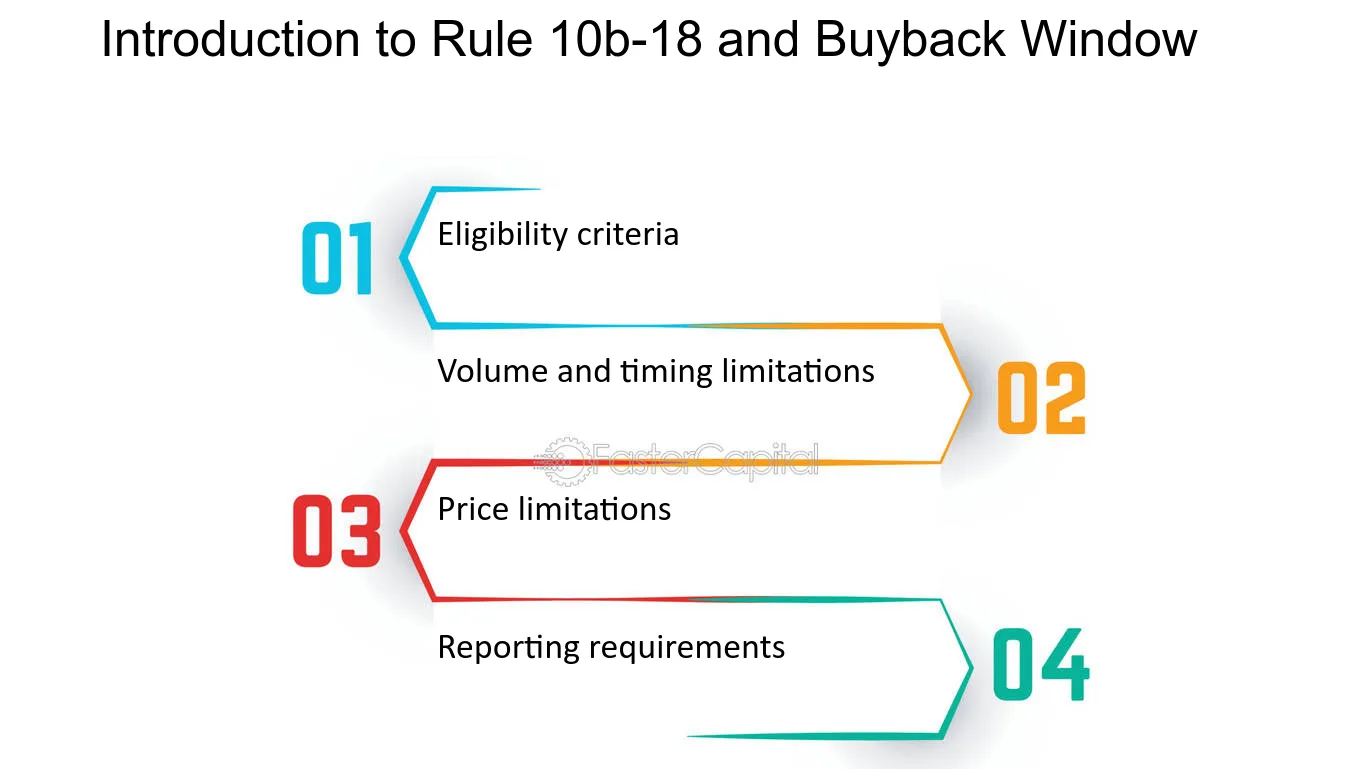 Introduction to Rule 10b-18 and Buyback Window

01
Eligibility criteria

Volume and timing limitations
02

03
Price limitations

Reporting requirements
04

FasterCapital